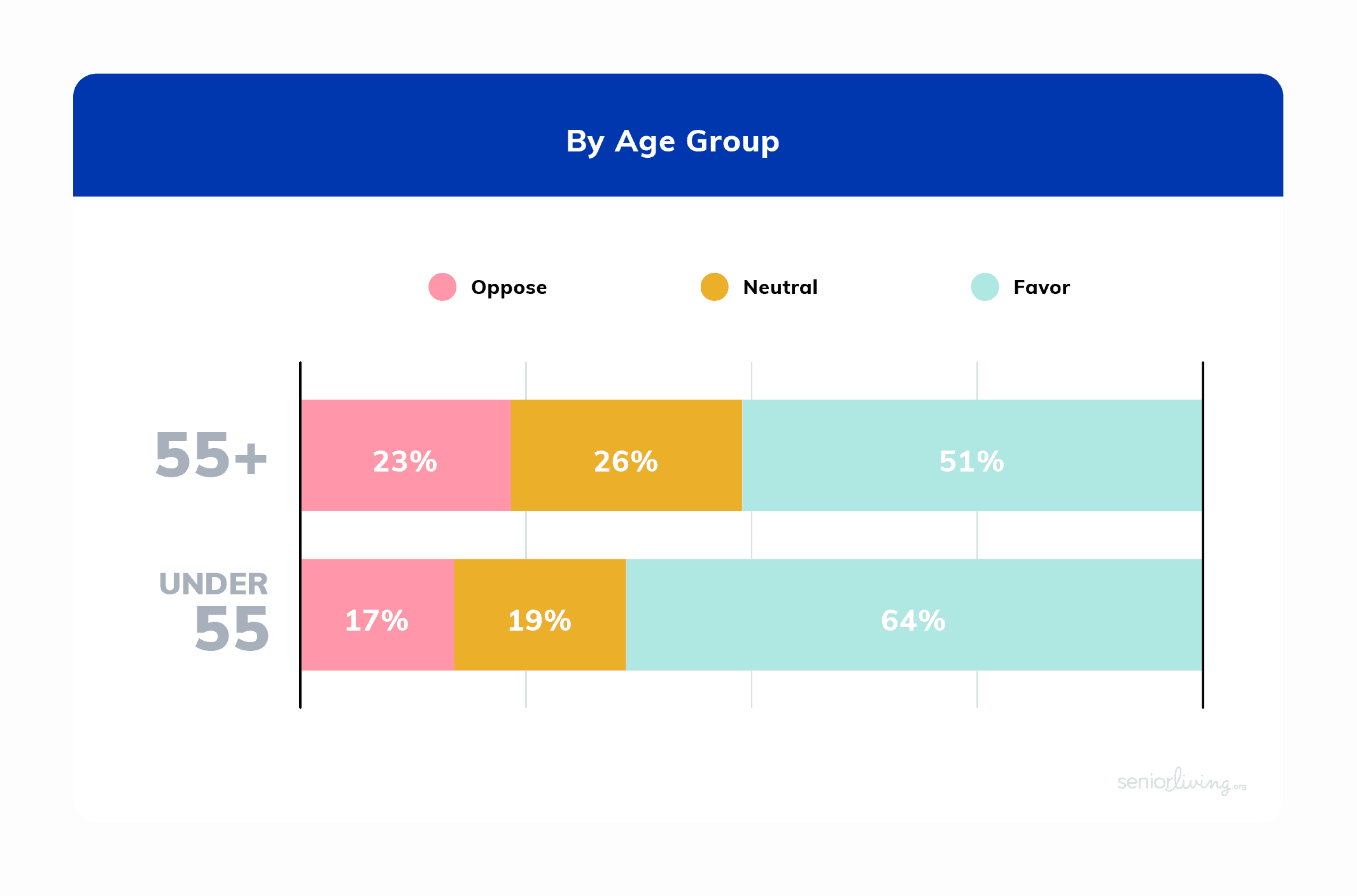 By Age Group

Oppose Neutral Favor

55+ 23% 26% 51%

UNDER 55 17% 19% 64%

seniorliving.org